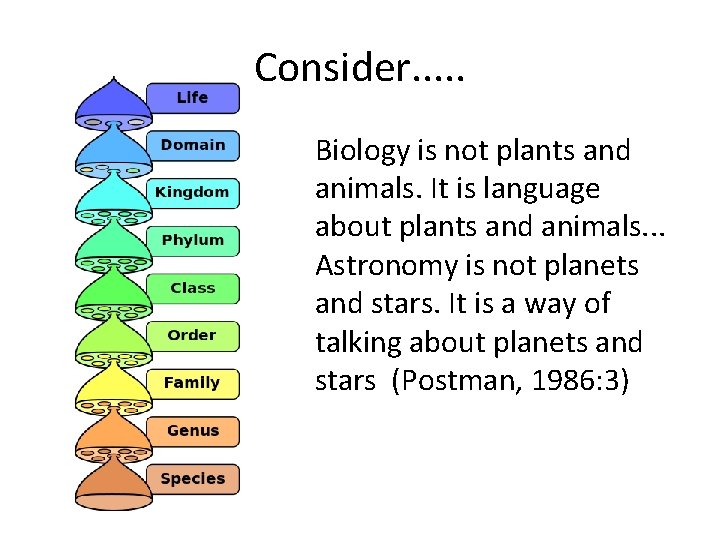 Consider.....

Life
Domain
Kingdom
Phylum
Class
Order
Family
Genus
Species

Biology is not plants and animals. It is language about plants and animals... Astronomy is not planets and stars. It is a way of talking about planets and stars (Postman, 1986:3)